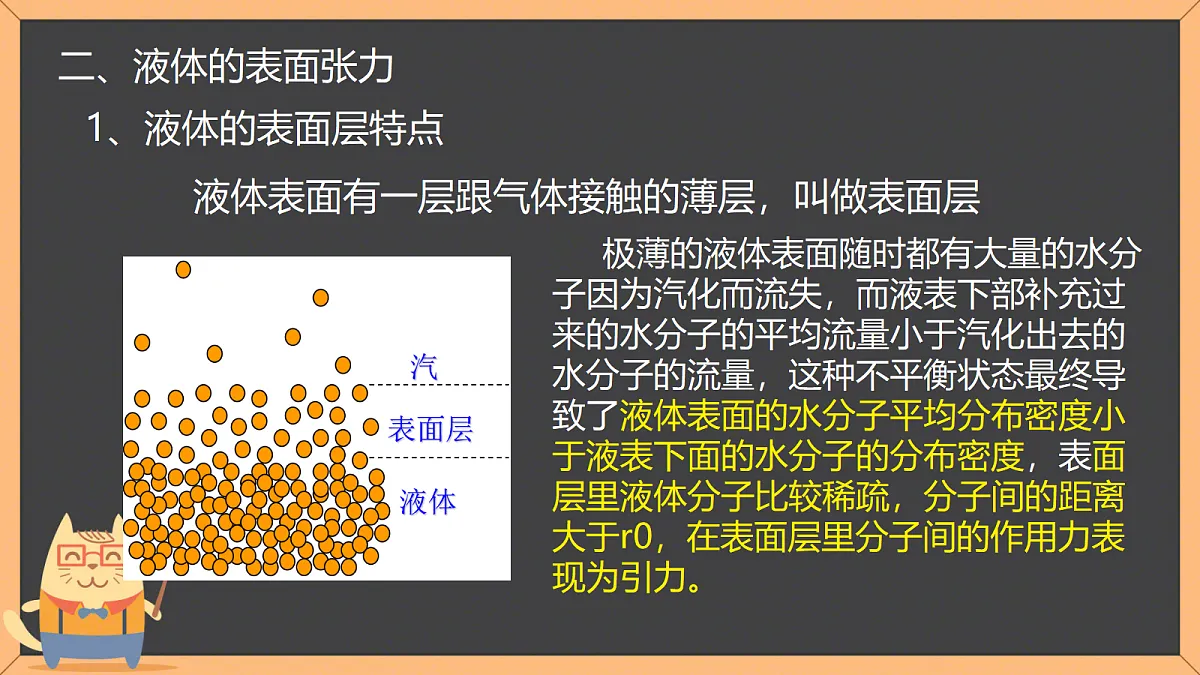 二、液体的表面张力

1、液体的表面层特点

液体表面有一层跟气体接触的薄层，叫做表面层

汽

表面层

液体

极薄的液体表面随时都有大量的水分子因为汽化而流失，而液表下部补充过来的水分子的平均流量小于汽化出去的水分子的流量，这种不平衡状态最终导致了液体表面的水分子平均分布密度小于液表下面的水分子的分布密度，表面层里液体分子比较稀疏，分子间的距离大于r0，在表面层里分子间的作用力表现为引力。